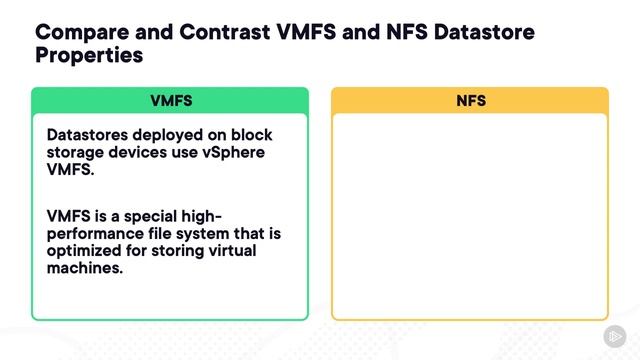 Compare and Contrast VMFS and NFS Datastore Properties

VMFS

Datastores deployed on block storage devices use vSphere VMFS.

VMFS is a special high-performance file system that is optimized for storing virtual machines.

NFS